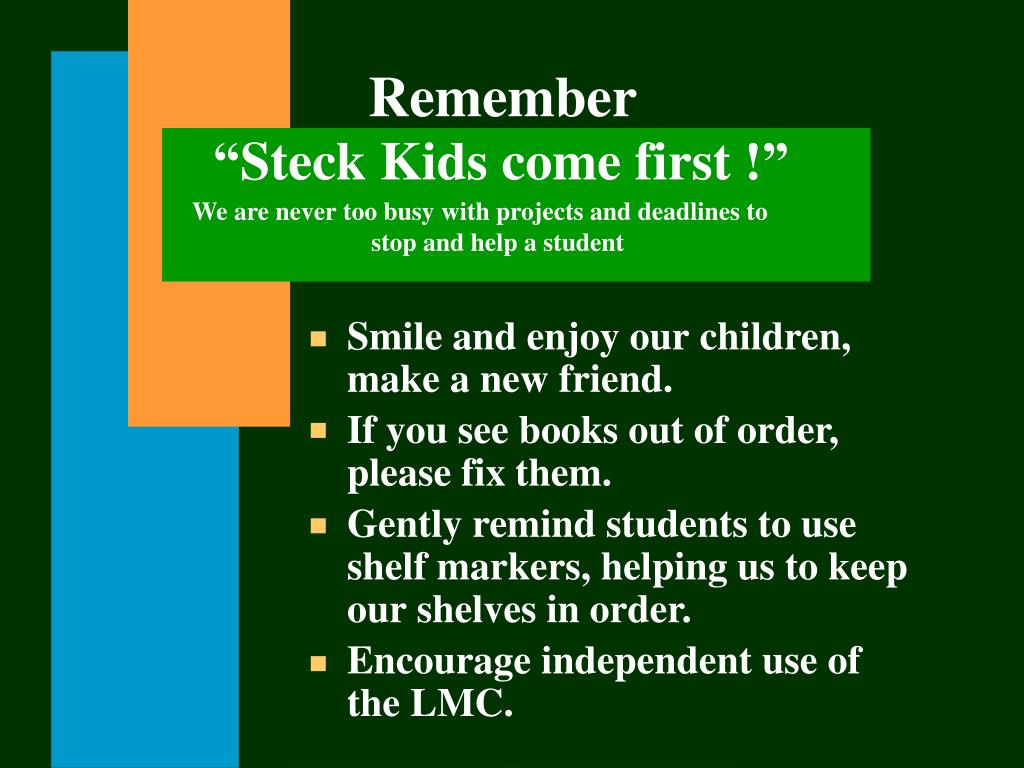 Remember

“Steck Kids come first !”

We are never too busy with projects and deadlines to stop and help a student

- Smile and enjoy our children, make a new friend.
- If you see books out of order, please fix them.
- Gently remind students to use shelf markers, helping us to keep our shelves in order.
- Encourage independent use of the LMC.